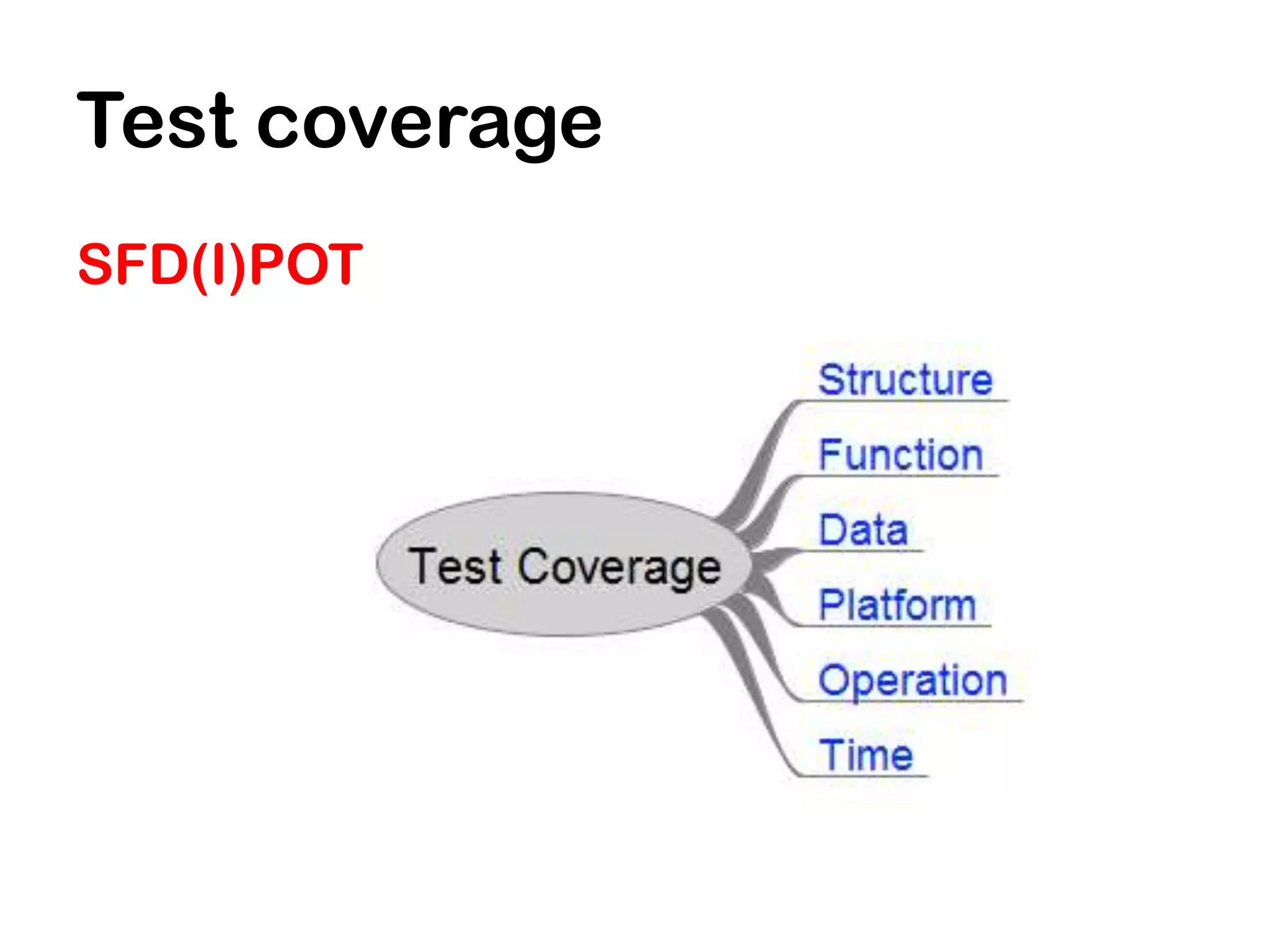 Test coverage

SFD(I)POT

Test Coverage

Structure

Function

Data

Platform

Operation

Time